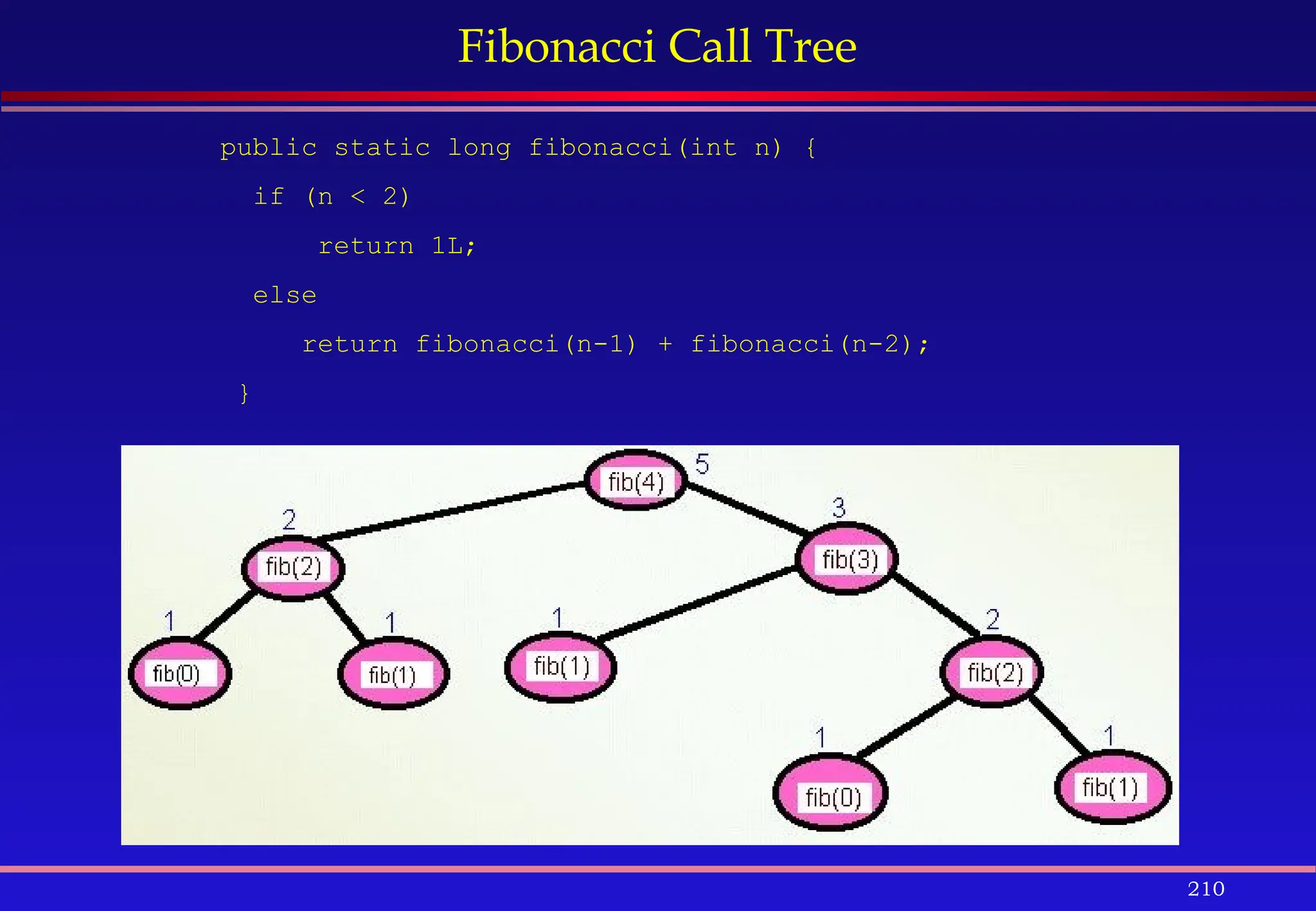 Fibonacci Call Tree

public static long fibonacci(int n) {
if (n < 2)
return 1L;
else
return fibonacci(n-1) + fibonacci(n-2);
}

fib(4) 5

2 fib(2)

3 fib(3)

1 fib(0)

1 fib(1)

1 fib(1)

2 fib(2)

1 fib(0)

1 fib(1)

210